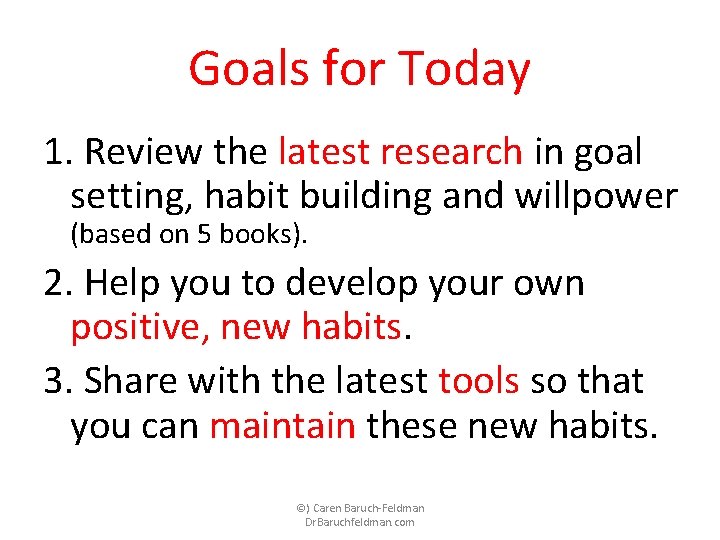 Goals for Today

1. Review the latest research in goal setting, habit building and willpower (based on 5 books).

2. Help you to develop your own positive, new habits.

3. Share with the latest tools so that you can maintain these new habits.

©) Caren Baruch-Feldman
DrBaruchfeldman.com